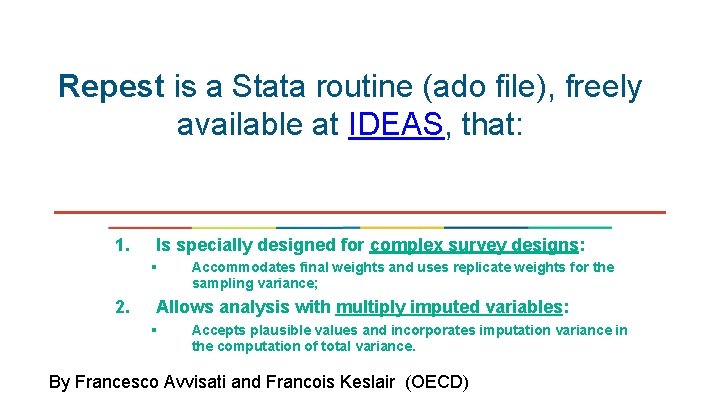 Repest is a Stata routine (ado file), freely available at IDEAS, that:

1. Is specially designed for complex survey designs:
▪ Accommodates final weights and uses replicate weights for the sampling variance;

2. Allows analysis with multiply imputed variables:
▪ Accepts plausible values and incorporates imputation variance in the computation of total variance.

By Francesco Avvisati and Francois Keslair (OECD)